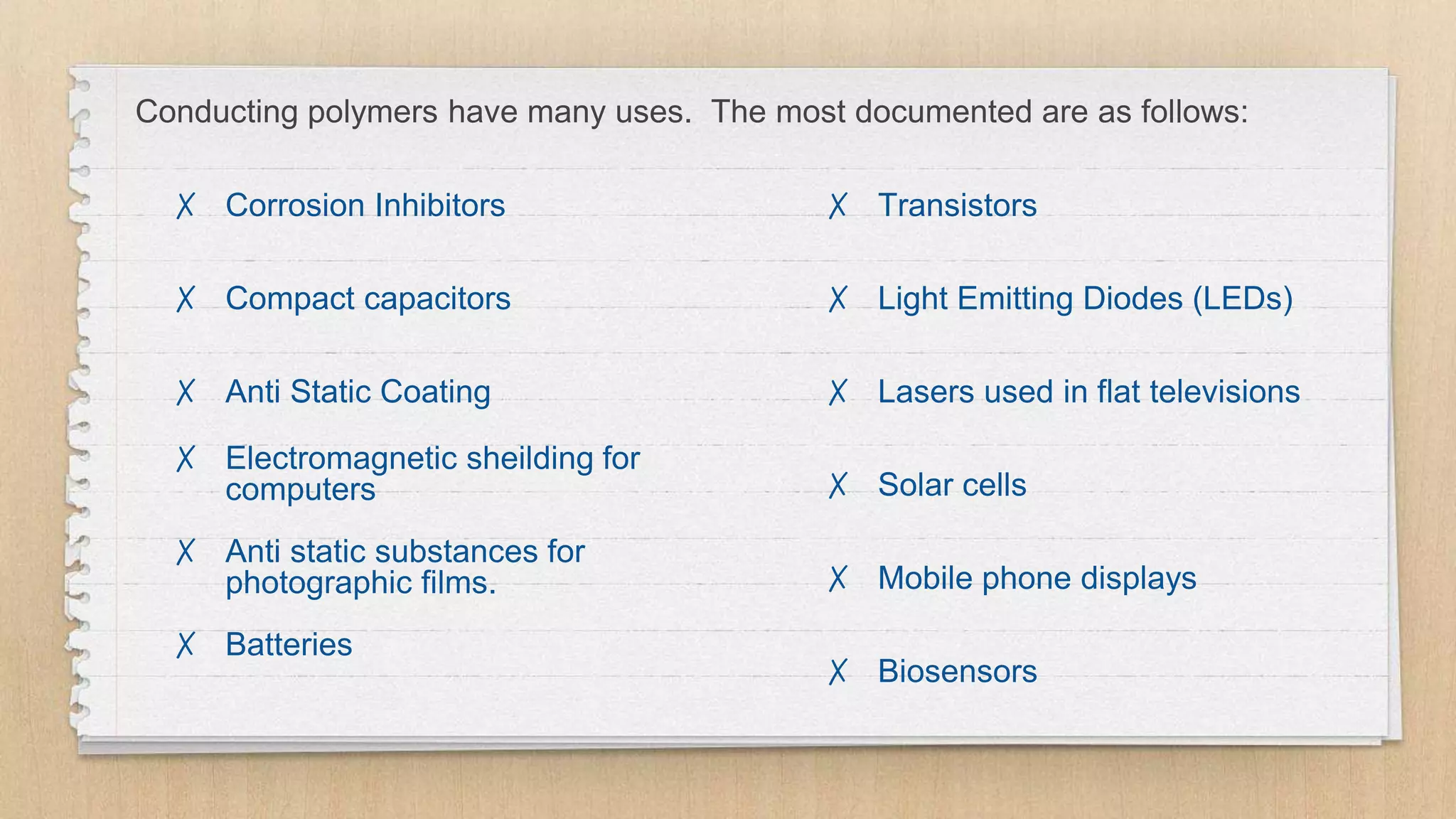 Conducting polymers have many uses. The most documented are as follows:

☓ Corrosion Inhibitors

☓ Compact capacitors

☓ Anti Static Coating

☓ Electromagnetic sheilding for computers

☓ Anti static substances for photographic films.

☓ Batteries

☓ Transistors

☓ Light Emitting Diodes (LEDs)

☓ Lasers used in flat televisions

☓ Solar cells

☓ Mobile phone displays

☓ Biosensors